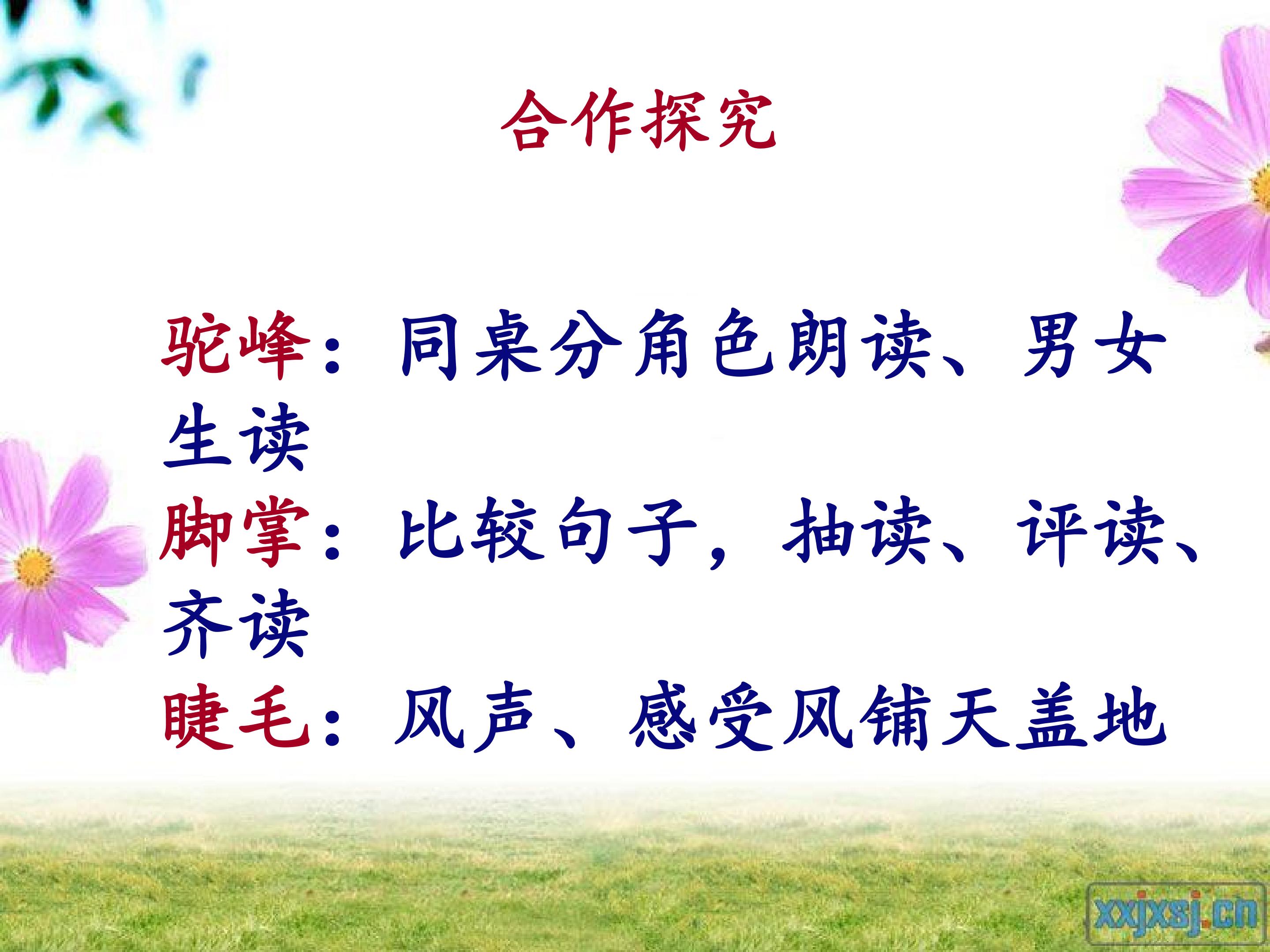 合作探究

驼峰：同桌分角色朗读、男女生读

脚掌：比较句子，抽读、评读、齐读

睫毛：风声、感受风铺天盖地

xxjxsj.cn